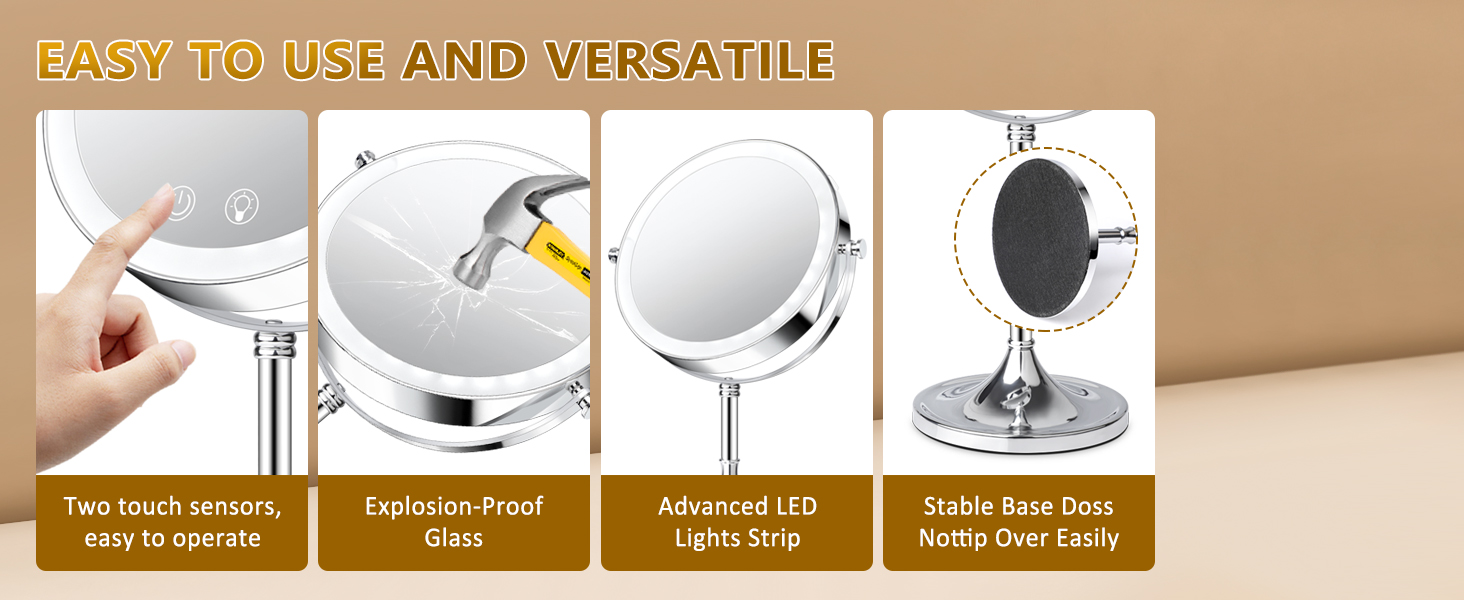 EASY TO USE AND VERSATILE

Two touch sensors, easy to operate

Explosion-Proof Glass

Advanced LED Lights Strip

Stable Base Doss Nottip Over Easily